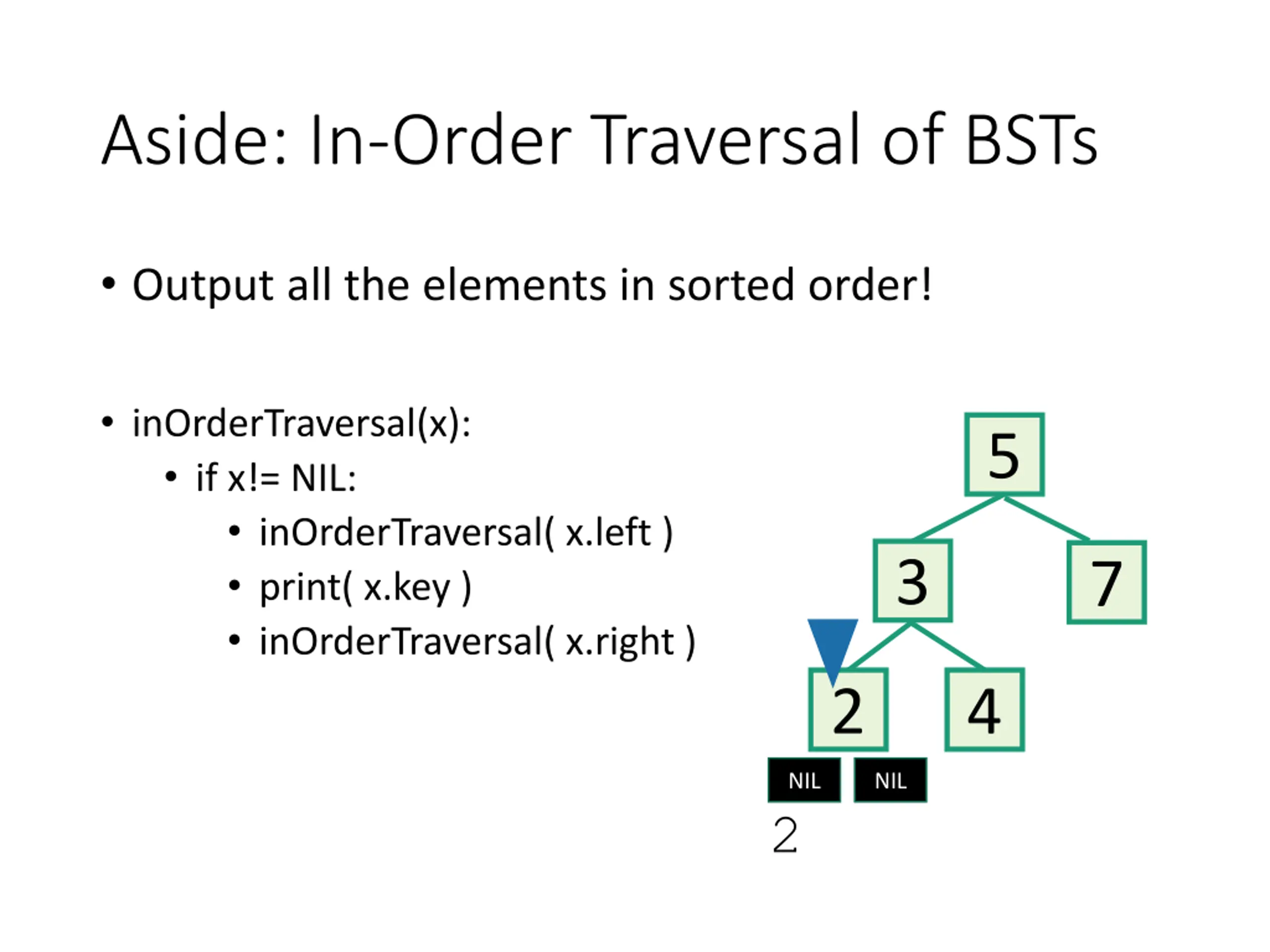 Aside: In-Order Traversal of BSTs

• Output all the elements in sorted order!

• inOrderTraversal(x):
  • if x!= NIL:
    • inOrderTraversal( x.left )
    • print( x.key )
    • inOrderTraversal( x.right )

5
3
7
2
4
NIL
NIL
2